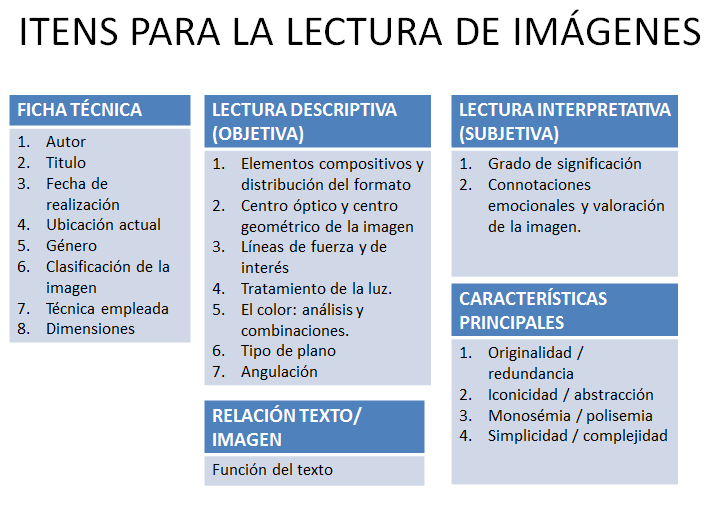 ITENS PARA LA LECTURA DE IMÁGENES

FICHA TÉCNICA

1. Autor
2. Titulo
3. Fecha de realización
4. Ubicación actual
5. Género
6. Clasificación de la imagen
7. Técnica empleada
8. Dimensiones

LECTURA DESCRIPTIVA (OBJETIVA)

1. Elementos compositivos y distribución del formato
2. Centro óptico y centro geométrico de la imagen
3. Líneas de fuerza y de interés
4. Tratamiento de la luz.
5. El color: análisis y combinaciones.
6. Tipo de plano
7. Angulación

RELACIÓN TEXTO/ IMAGEN

Función del texto

LECTURA INTERPRETATIVA (SUBJETIVA)

1. Grado de significación
2. Connotaciones emocionales y valoración de la imagen.

CARACTERÍSTICAS PRINCIPALES

1. Originalidad / redundancia
2. Iconicidad / abstracción
3. Monosémia / polisemia
4. Simplicidad / complejidad